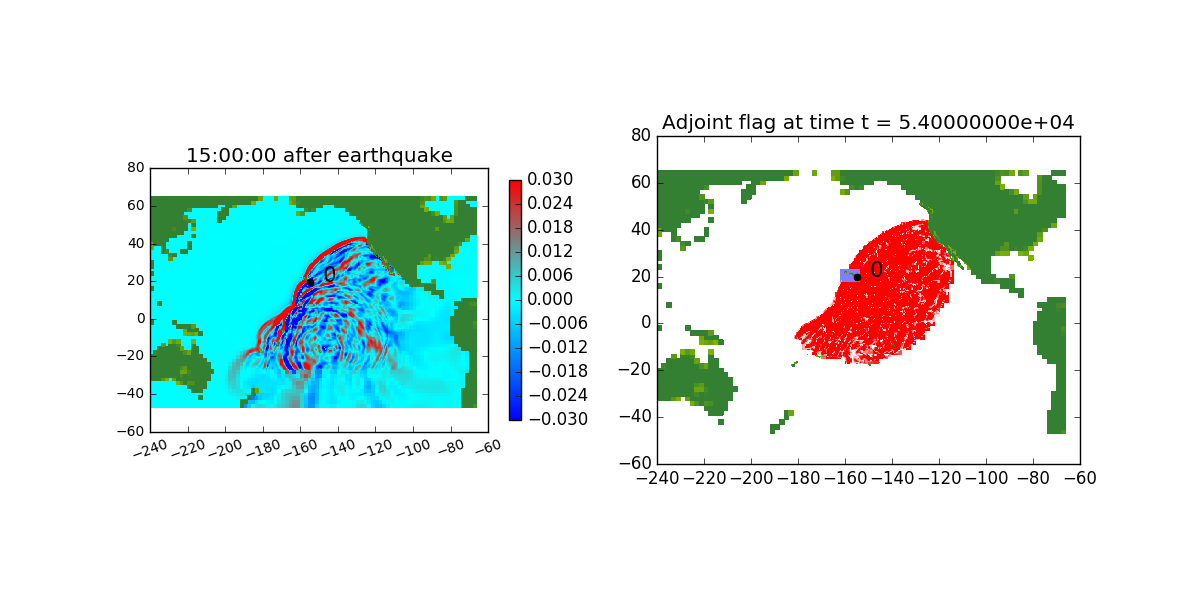 15:00:00 after earthquake

80
60
40
20
0
−20
−40
−60

−240 −220 −200 −180 −160 −140 −120 −100 −80 −60

0

0.030
0.024
0.018
0.012
0.006
0.000
−0.006
−0.012
−0.018
−0.024
−0.030

Adjoint flag at time t = 5.40000000e+04

80
60
40
20
0
−20
−40
−60

−240 −220 −200 −180 −160 −140 −120 −100 −80 −60

0